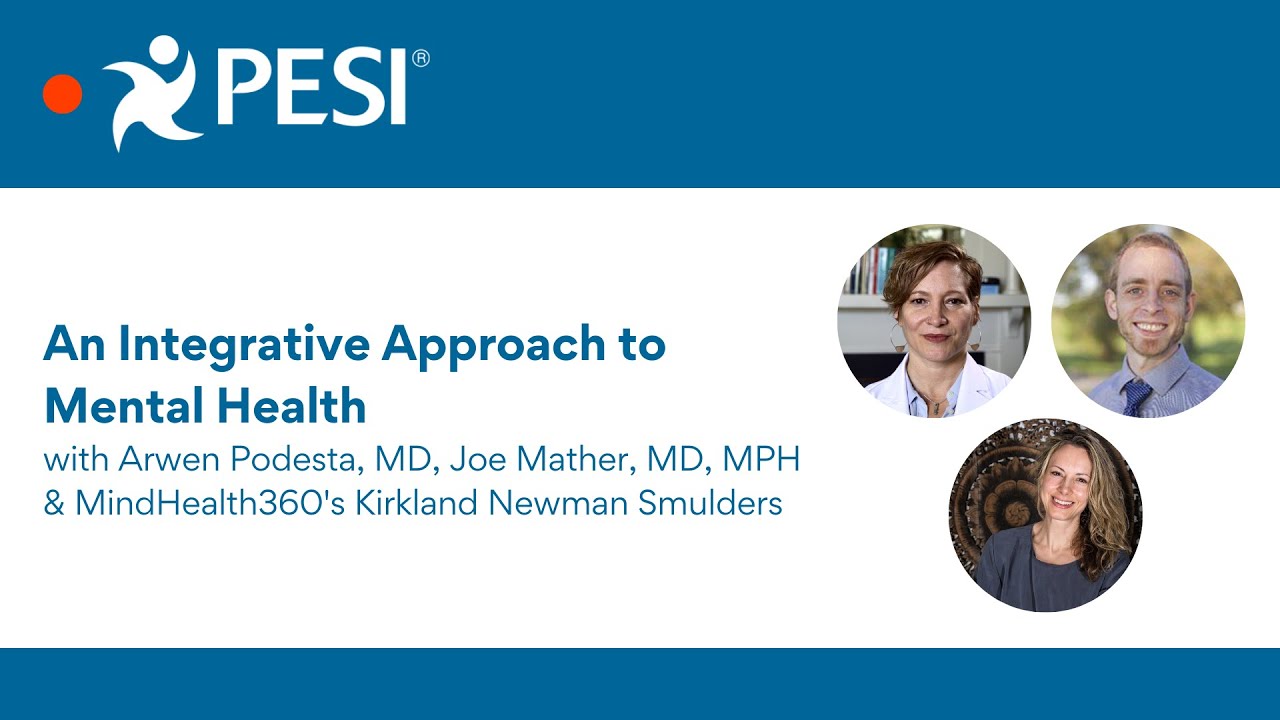 PESI®

An Integrative Approach to Mental Health

with Arwen Podesta, MD, Joe Mather, MD, MPH & MindHealth360's Kirkland Newman Smulders